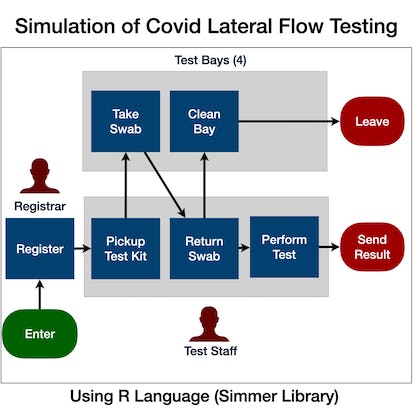 Simulation of Covid Lateral Flow Testing

Test Bays (4)

Take Swab

Clean Bay

Leave

Registrar

Register

Pickup Test Kit

Return Swab

Perform Test

Send Result

Enter

Test Staff

Using R Language (Simmer Library)